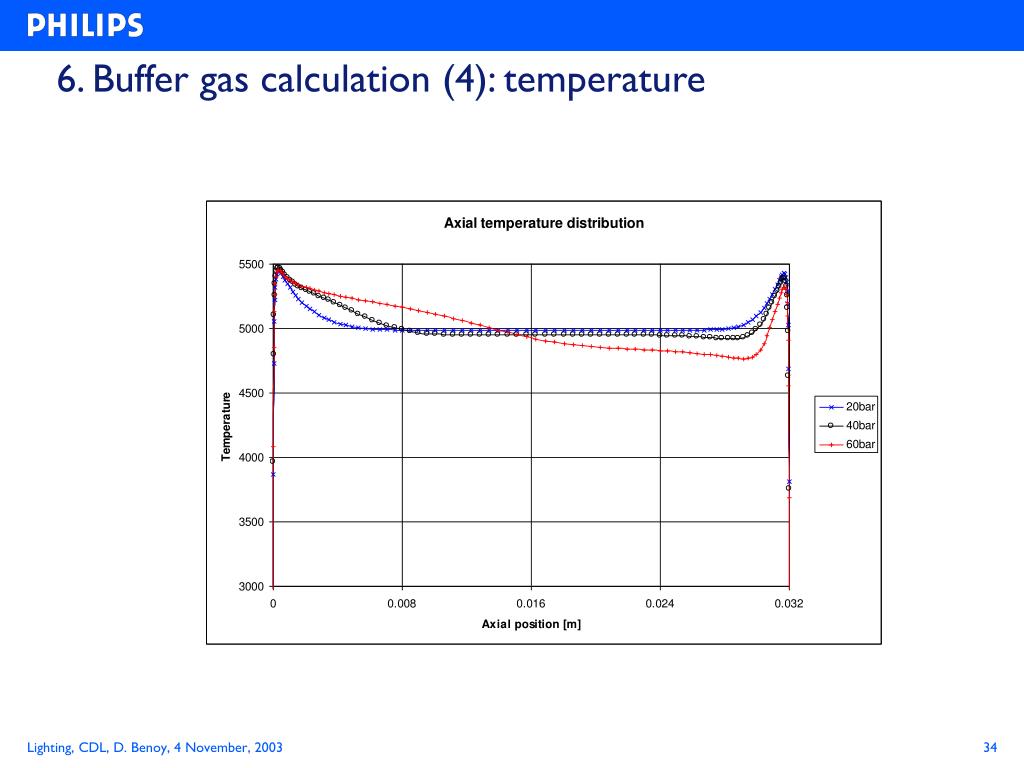 PHILIPS

6. Buffer gas calculation (4): temperature

Axial temperature distribution

5500
5000
4500
4000
3500
3000

Temperature

0
0.008
0.016
0.024
0.032

Axial position [m]

20bar
40bar
60bar

Lighting, CDL, D. Benoy, 4 November, 2003

34